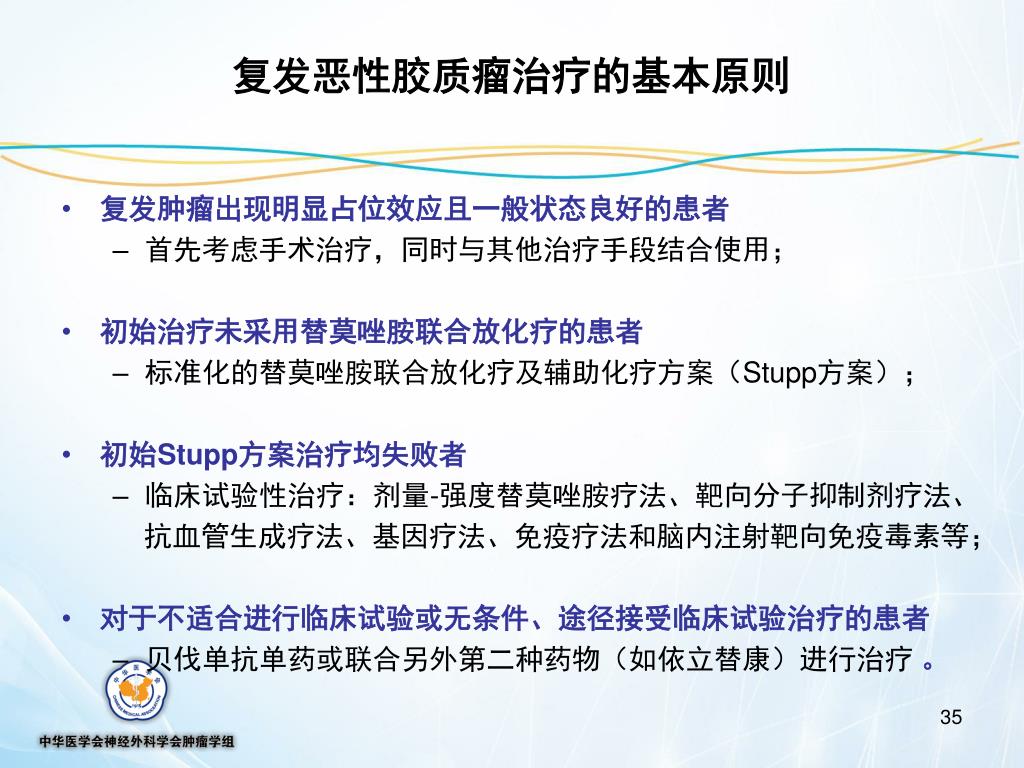 复发恶性胶质瘤治疗的基本原则

• 复发肿瘤出现明显占位效应且一般状态良好的患者
– 首先考虑手术治疗，同时与其他治疗手段结合使用；

• 初始治疗未采用替莫唑胺联合放化疗的患者
– 标准化的替莫唑胺联合放化疗及辅助化疗方案（Stupp方案）；

• 初始Stupp方案治疗均失败者
– 临床试验性治疗：剂量-强度替莫唑胺疗法、靶向分子抑制剂疗法、抗血管生成疗法、基因疗法、免疫疗法和脑内注射靶向免疫毒素等；

• 对于不适合进行临床试验或无条件、途径接受临床试验治疗的患者
– 贝伐单抗单药或联合另外第二种药物（如依立替康）进行治疗 。

35

中华医学会神经外科学会肿瘤学组